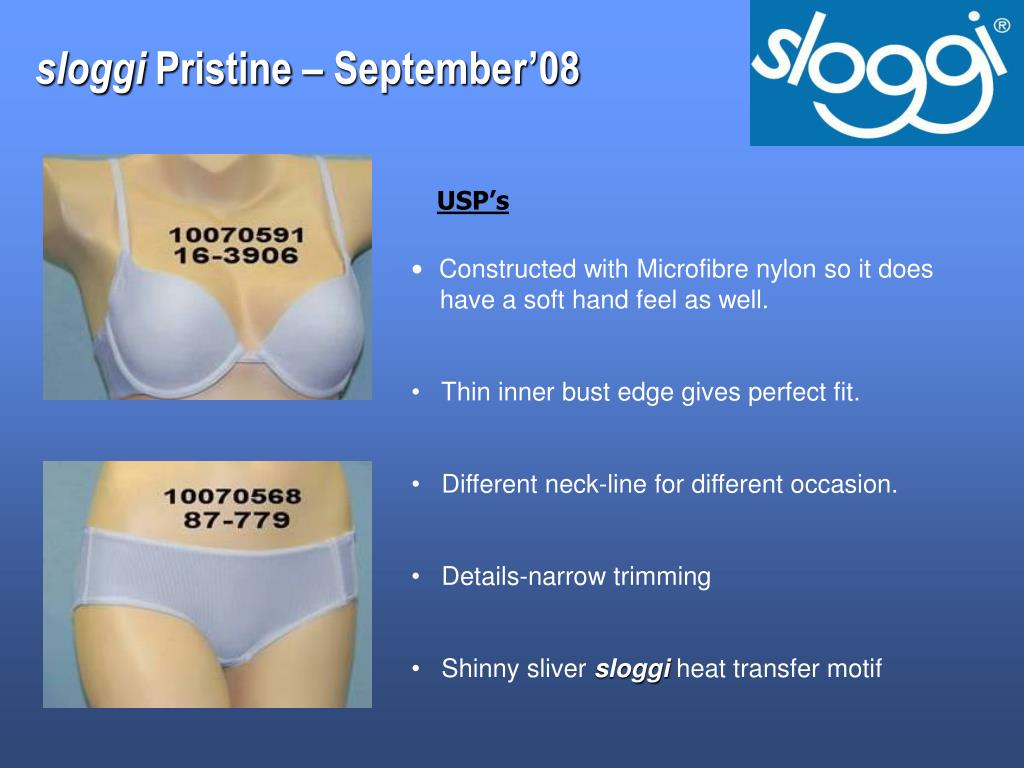 sloggi Pristine – September'08

sloggi®

10070591
16-3906

10070568
87-779

USP's

• Constructed with Microfibre nylon so it does have a soft hand feel as well.

• Thin inner bust edge gives perfect fit.

• Different neck-line for different occasion.

• Details-narrow trimming

• Shinny sliver sloggi heat transfer motif